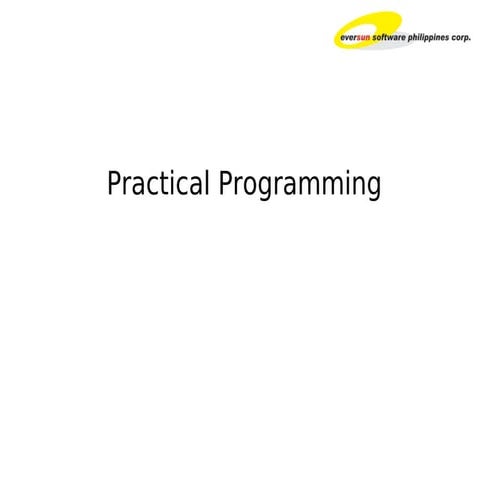 eversun software philippines corp.

Practical Programming